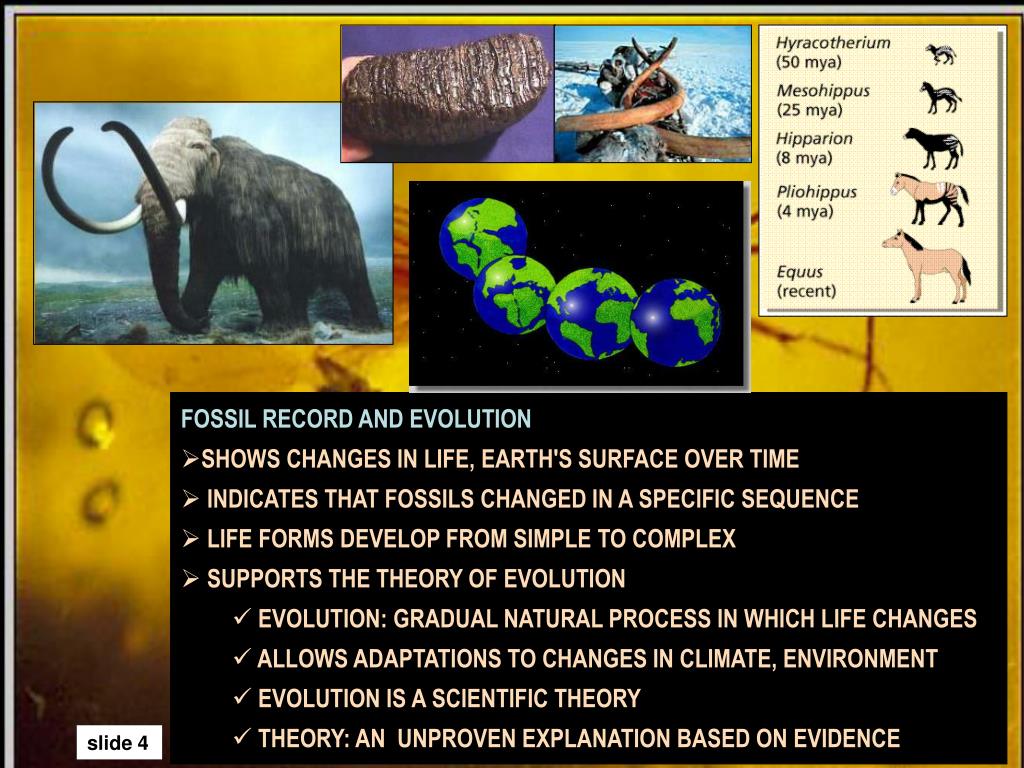 Hyracotherium
(50 mya)
Mesohippus
(25 mya)
Hipparion
(8 mya)
Pliohippus
(4 mya)
Equus
(recent)

FOSSIL RECORD AND EVOLUTION

➢SHOWS CHANGES IN LIFE, EARTH'S SURFACE OVER TIME

➢ INDICATES THAT FOSSILS CHANGED IN A SPECIFIC SEQUENCE

➢ LIFE FORMS DEVELOP FROM SIMPLE TO COMPLEX

➢ SUPPORTS THE THEORY OF EVOLUTION

✓ EVOLUTION: GRADUAL NATURAL PROCESS IN WHICH LIFE CHANGES

✓ ALLOWS ADAPTATIONS TO CHANGES IN CLIMATE, ENVIRONMENT

✓ EVOLUTION IS A SCIENTIFIC THEORY

✓ THEORY: AN UNPROVEN EXPLANATION BASED ON EVIDENCE

slide 4